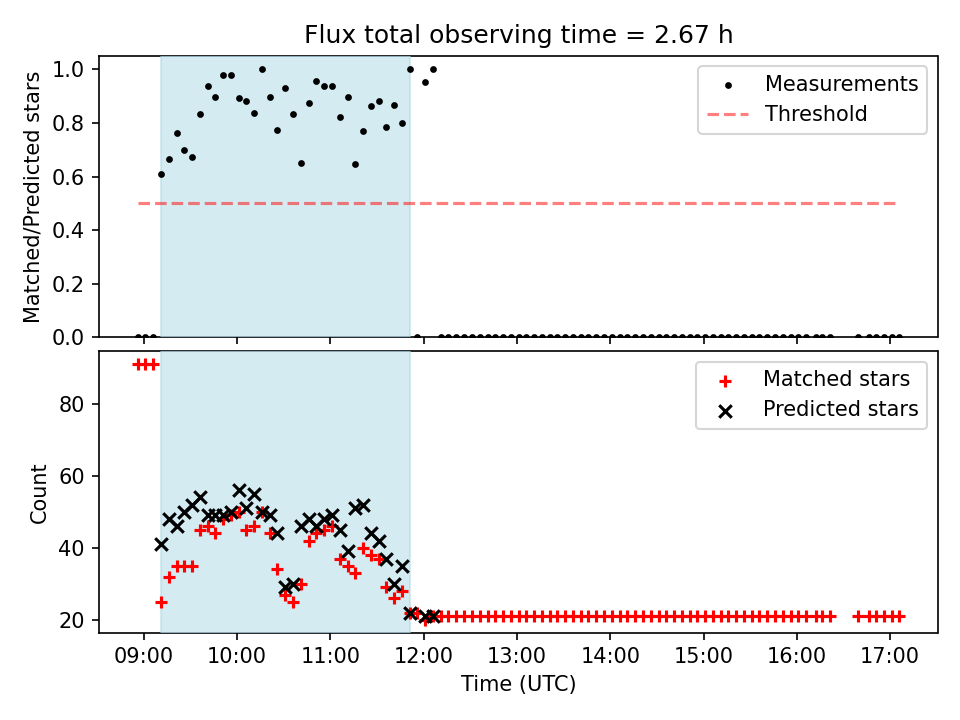 Flux total observing time = 2.67 h

Matched/Predicted stars

1.0
0.8
0.6
0.4
0.2
0.0

Measurements
Threshold

Count

80
60
40
20

Matched stars
Predicted stars

09:00 10:00 11:00 12:00 13:00 14:00 15:00 16:00 17:00

Time (UTC)